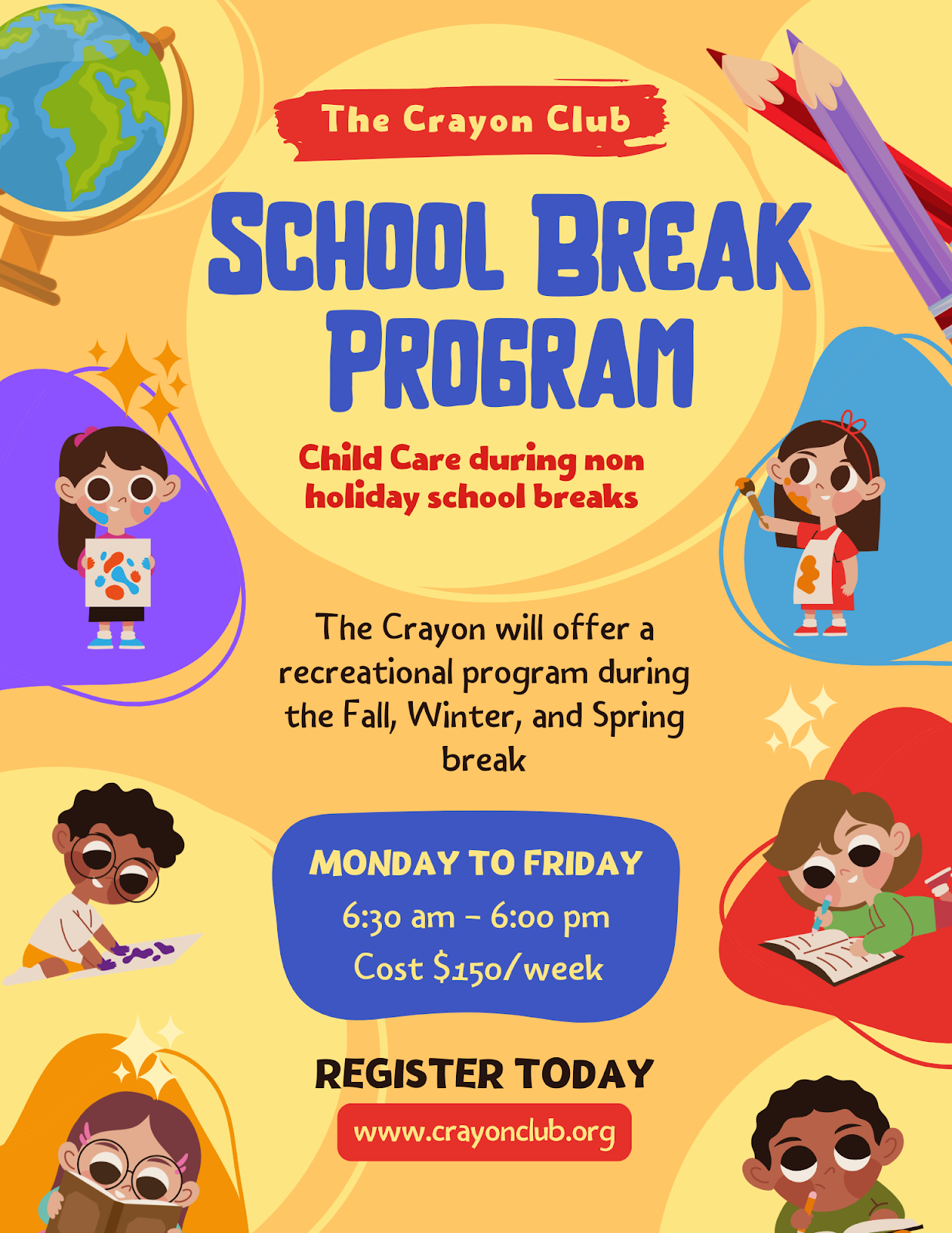 The Crayon Club

SCHOOL BREAK PROGRAM

Child Care during non holiday school breaks

The Crayon will offer a recreational program during the Fall, Winter, and Spring break

MONDAY TO FRIDAY
6:30 am - 6:00 pm
Cost $150/week

REGISTER TODAY

www.crayonclub.org